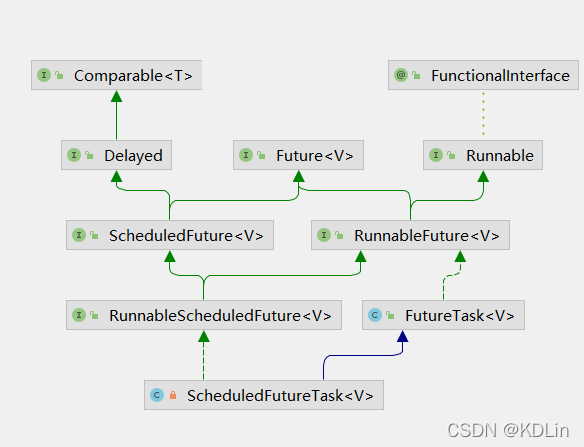 I Comparable<T>

@ FunctionalInterface

I Delayed

I Future<V>

I Runnable

I ScheduledFuture<V>

I RunnableFuture<V>

I RunnableScheduledFuture<V>

C FutureTask<V>

C ScheduledFutureTask<V>

CSDN @KDLin